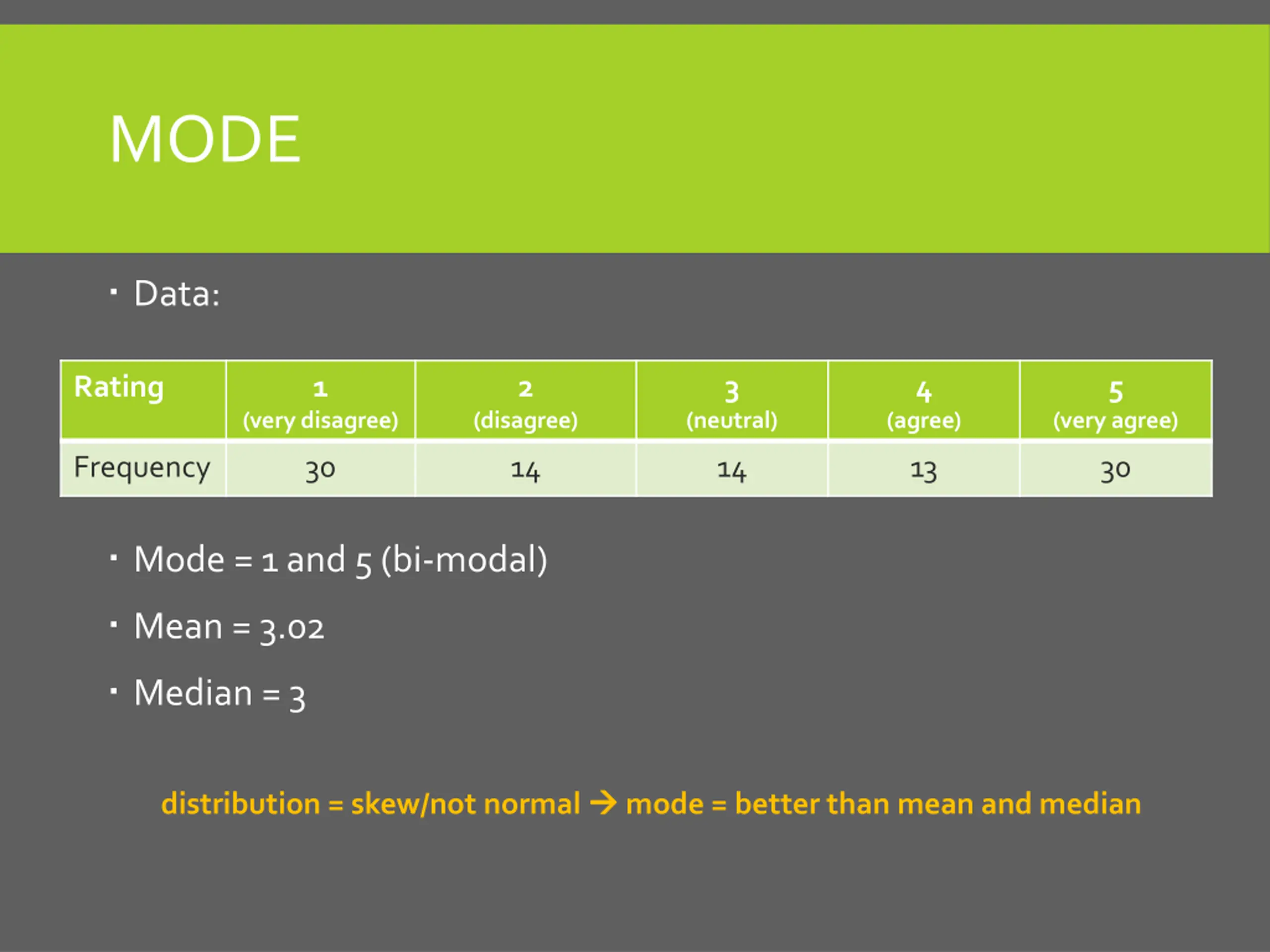 MODE

▪ Data:

| Rating | 1 (very disagree) | 2 (disagree) | 3 (neutral) | 4 (agree) | 5 (very agree) |
|---|---|---|---|---|---|
| Frequency | 30 | 14 | 14 | 13 | 30 |

▪ Mode = 1 and 5 (bi-modal)

▪ Mean = 3.02

▪ Median = 3

distribution = skew/not normal → mode = better than mean and median